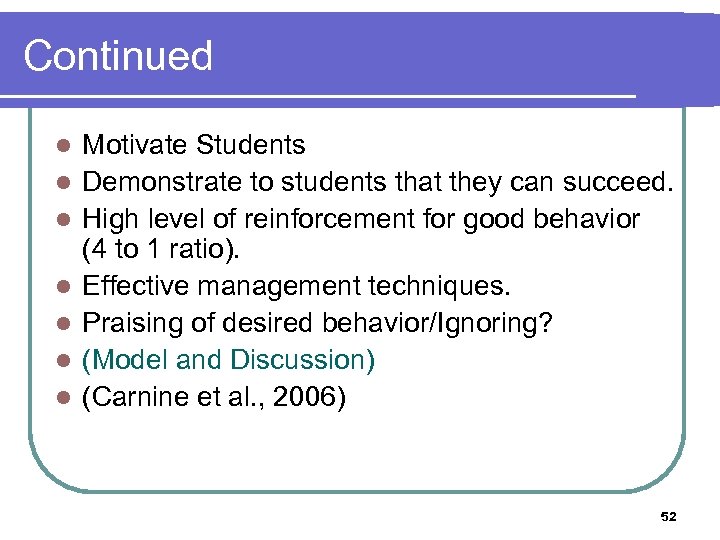 Continued

- Motivate Students
- Demonstrate to students that they can succeed.
- High level of reinforcement for good behavior (4 to 1 ratio).
- Effective management techniques.
- Praising of desired behavior/Ignoring?
- (Model and Discussion)
- (Carnine et al., 2006)

52